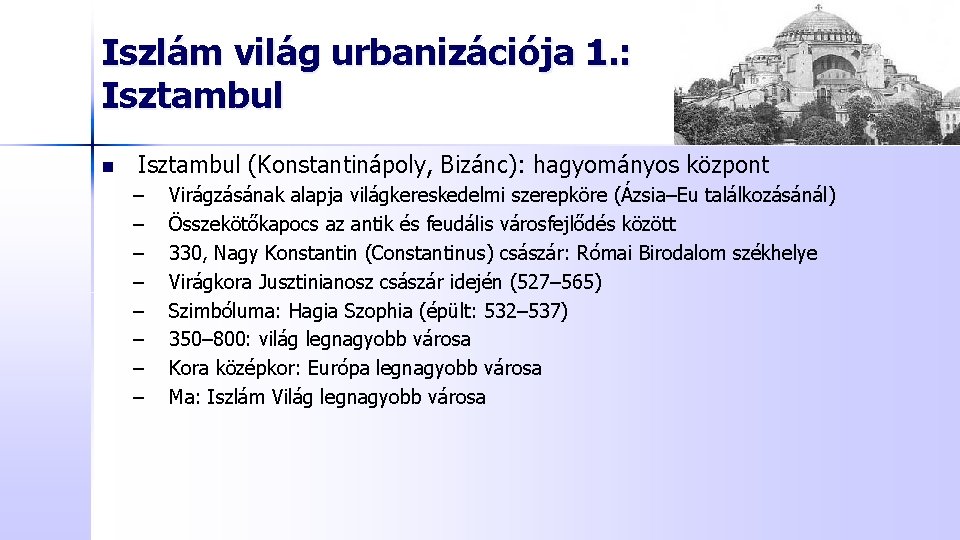 Iszlám világ urbanizációja 1.: Isztambul

- Isztambul (Konstantinápoly, Bizánc): hagyományos központ
  – Virágzásának alapja világkereskedelmi szerepköre (Ázsia–Eu találkozásánál)
  – Összekötőkapocs az antik és feudális városfejlődés között
  – 330, Nagy Konstantin (Constantinus) császár: Római Birodalom székhelye
  – Virágkora Jusztinianosz császár idején (527–565)
  – Szimbóluma: Hagia Szophia (épült: 532–537)
  – 350–800: világ legnagyobb városa
  – Kora középkor: Európa legnagyobb városa
  – Ma: Iszlám Világ legnagyobb városa